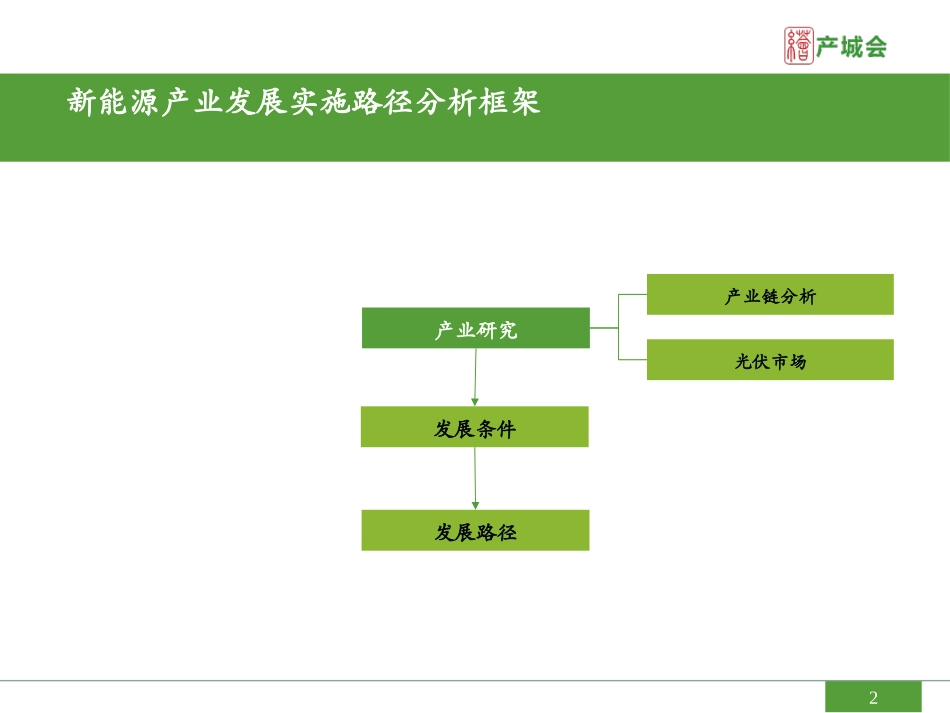 产城会

新能源产业发展实施路径分析框架

产业研究

产业链分析

光伏市场

发展条件

发展路径

2